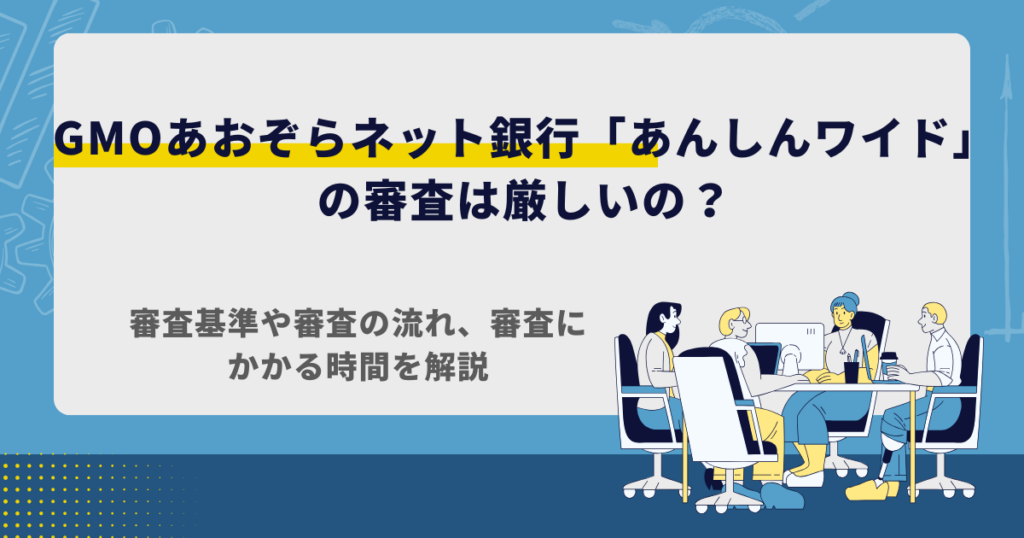 GMOあおぞらネット銀行「あんしんワイド」の審査は厳しいの？

審査基準や審査の流れ、審査にかかる時間を解説